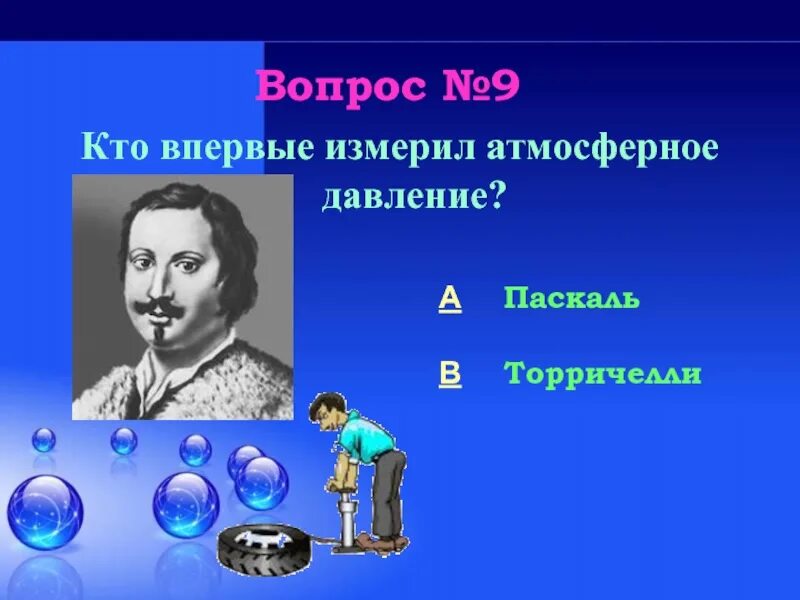 Вопрос №9

Кто впервые измерил атмосферное давление?

A Паскаль

B Торричелли